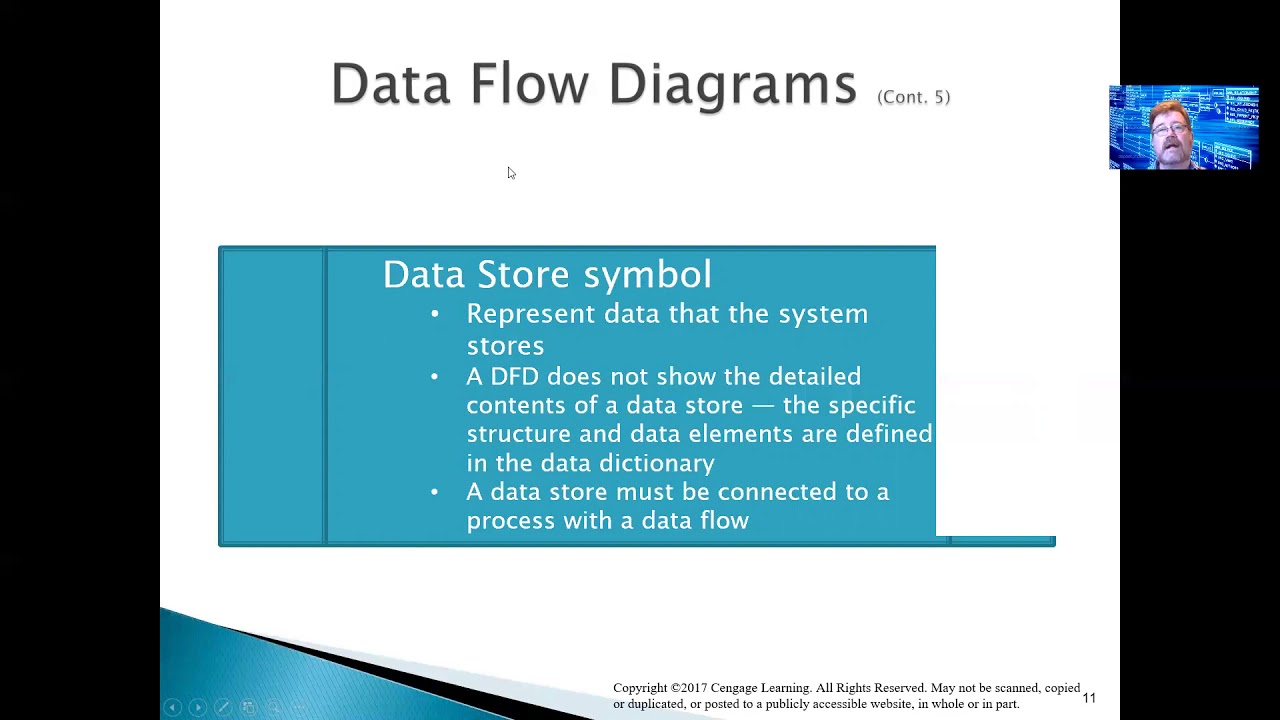 Data Flow Diagrams (Cont. 5)

Data Store symbol
• Represent data that the system stores
• A DFD does not show the detailed contents of a data store — the specific structure and data elements are defined in the data dictionary
• A data store must be connected to a process with a data flow

Copyright ©2017 Cengage Learning. All Rights Reserved. May not be scanned, copied or duplicated, or posted to a publicly accessible website, in whole or in part.

11